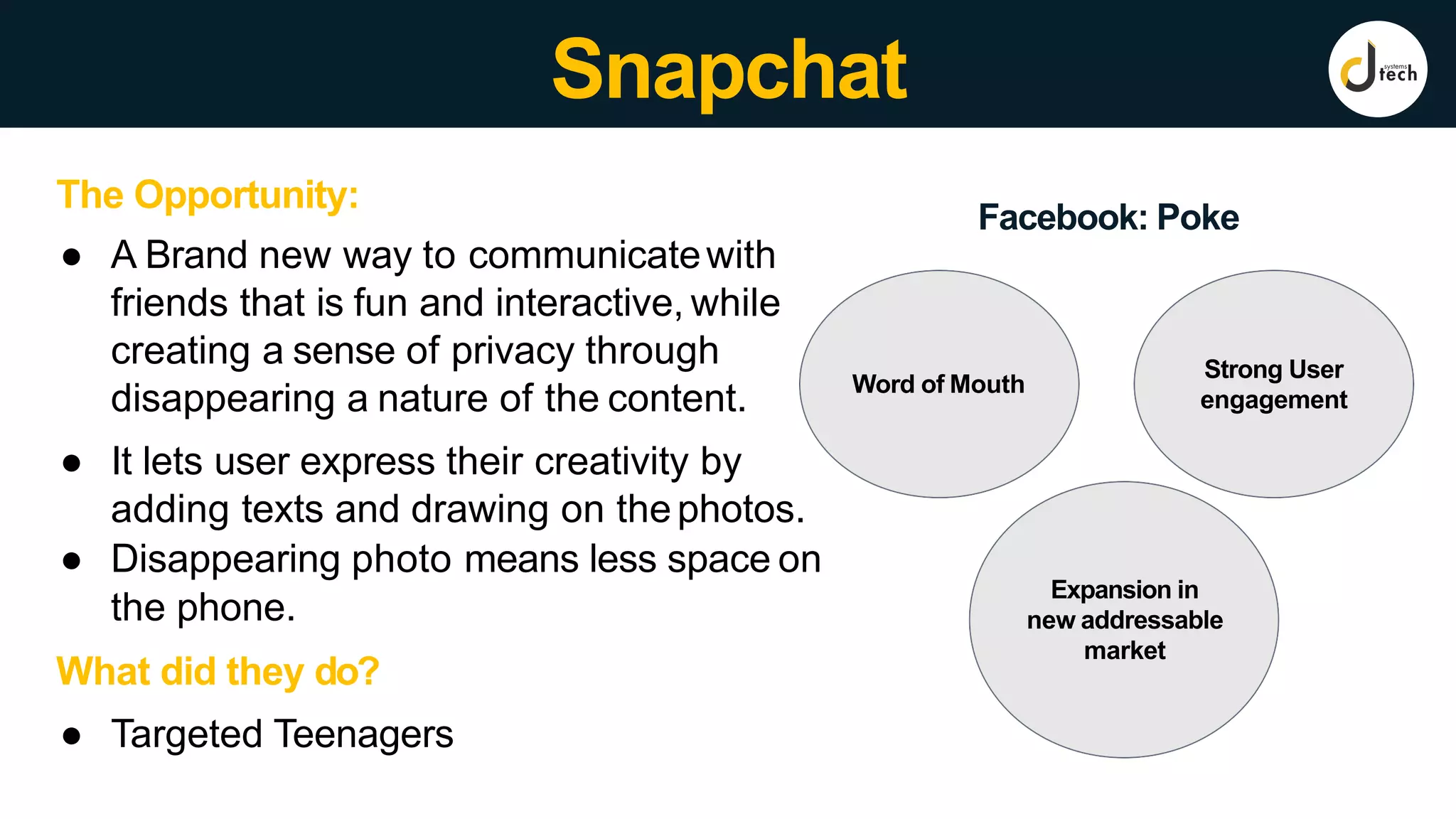 Snapchat

systems tech

The Opportunity:

● A Brand new way to communicate with friends that is fun and interactive, while creating a sense of privacy through disappearing a nature of the content.

● It lets user express their creativity by adding texts and drawing on the photos.

● Disappearing photo means less space on the phone.

What did they do?

● Targeted Teenagers

Facebook: Poke

Word of Mouth

Strong User engagement

Expansion in new addressable market